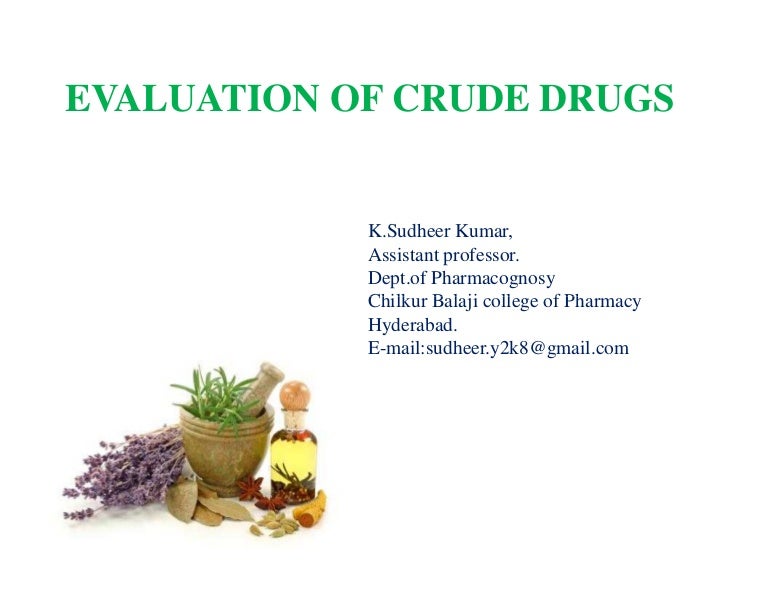 EVALUATION OF CRUDE DRUGS

K.Sudheer Kumar,
Assistant professor.
Dept.of Pharmacognosy
Chilkur Balaji college of Pharmacy
Hyderabad.
E-mail:sudheer.y2k8@gmail.com